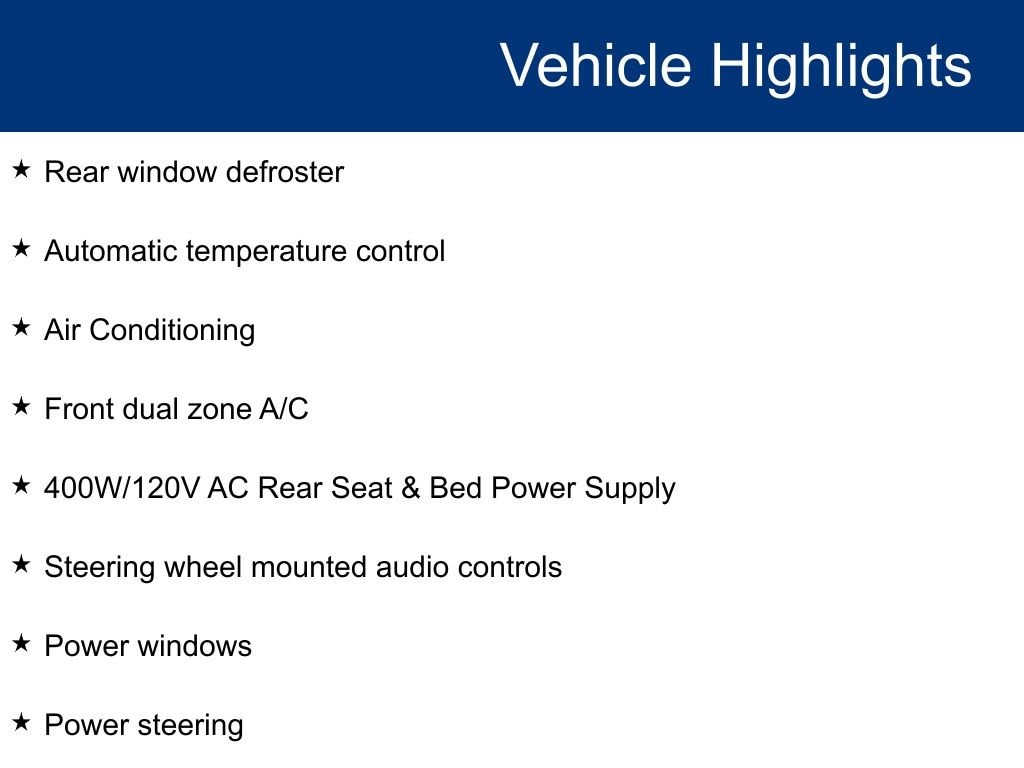 Vehicle Highlights

★ Rear window defroster

★ Automatic temperature control

★ Air Conditioning

★ Front dual zone A/C

★ 400W/120V AC Rear Seat & Bed Power Supply

★ Steering wheel mounted audio controls

★ Power windows

★ Power steering